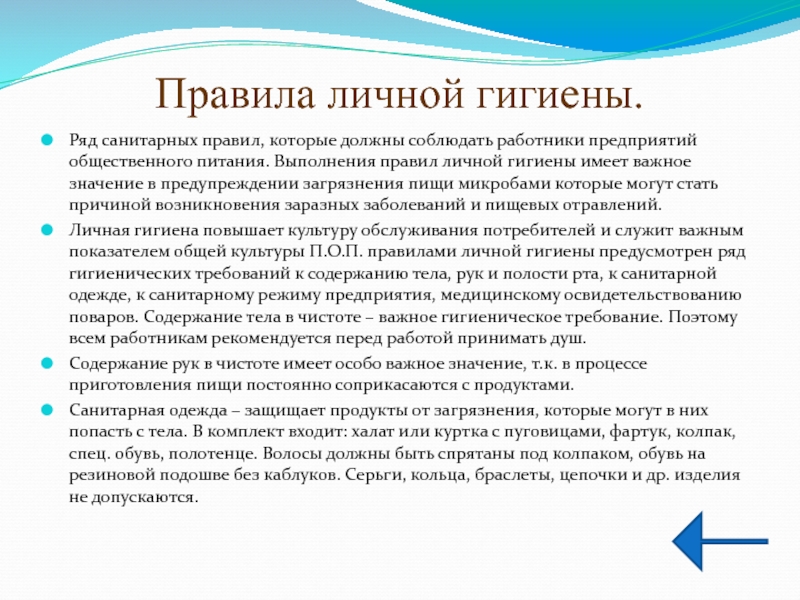 Правила личной гигиены.

Ряд санитарных правил, которые должны соблюдать работники предприятий общественного питания. Выполнения правил личной гигиены имеет важное значение в предупреждении загрязнения пищи микробами которые могут стать причиной возникновения заразных заболеваний и пищевых отравлений.

Личная гигиена повышает культуру обслуживания потребителей и служит важным показателем общей культуры П.О.П. правилами личной гигиены предусмотрен ряд гигиенических требований к содержанию тела, рук и полости рта, к санитарной одежде, к санитарному режиму предприятия, медицинскому освидетельствованию поваров. Содержание тела в чистоте – важное гигиеническое требование. Поэтому всем работникам рекомендуется перед работой принимать душ.

Содержание рук в чистоте имеет особо важное значение, т.к. в процессе приготовления пищи постоянно соприкасаются с продуктами.

Санитарная одежда – защищает продукты от загрязнения, которые могут в них попасть с тела. В комплект входит: халат или куртка с пуговицами, фартук, колпак, спец. обувь, полотенце. Волосы должны быть спрятаны под колпаком, обувь на резиновой подошве без каблуков. Серьги, кольца, браслеты, цепочки и др. изделия не допускаются.